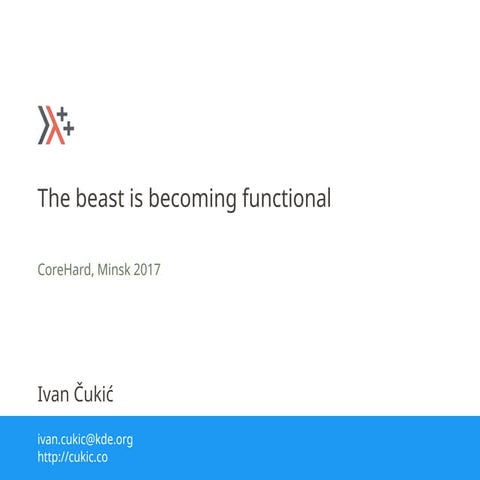 The beast is becoming functional

CoreHard, Minsk 2017

Ivan Čukić

ivan.cukic@kde.org
http://cukic.co